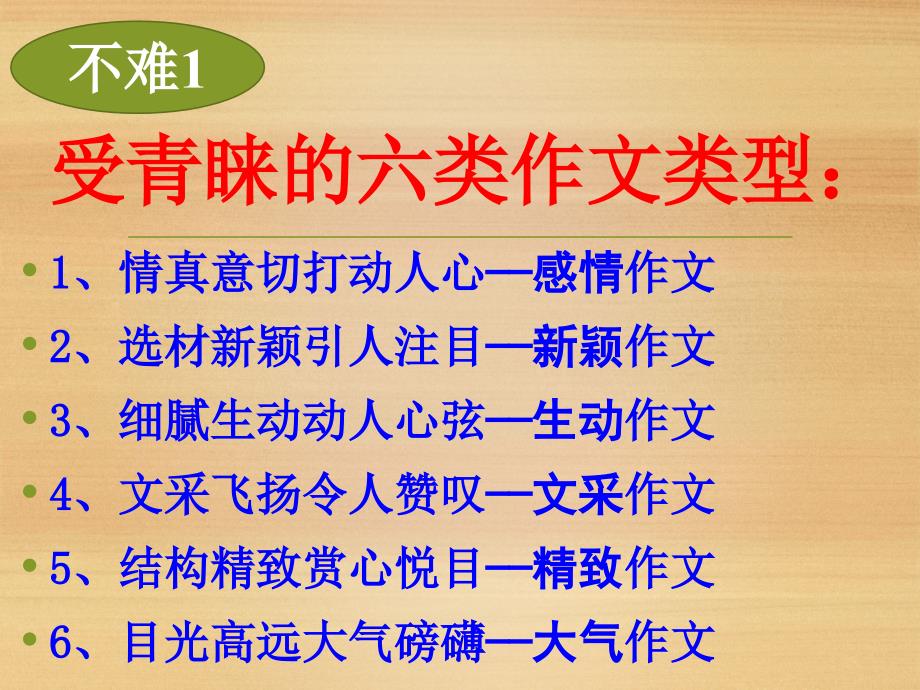 不难1

受青睐的六类作文类型：

• 1、情真意切打动人心—感情作文
• 2、选材新颖引人注目—新颖作文
• 3、细腻生动动人心弦—生动作文
• 4、文采飞扬令人赞叹—文采作文
• 5、结构精致赏心悦目—精致作文
• 6、目光高远大气磅礴—大气作文